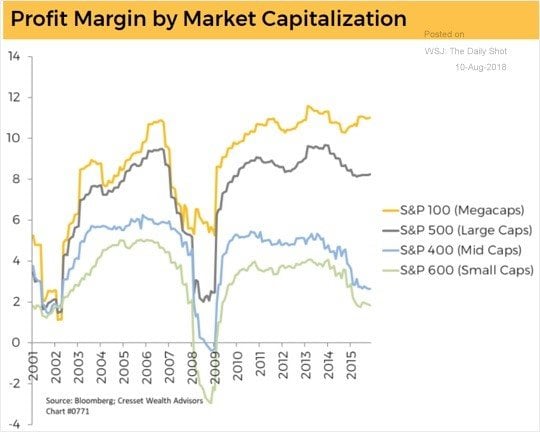 Profit Margin by Market Capitalization

Posted on
WSJ: The Daily Shot
10-Aug-2018

14
12
10
8
6
4
2
0
-2
-4

2001
2002
2003
2004
2005
2006
2007
2008
2009
2010
2011
2012
2013
2014
2015

S&P 100 (Megacaps)
S&P 500 (Large Caps)
S&P 400 (Mid Caps)
S&P 600 (Small Caps)

Source: Bloomberg; Cresset Wealth Advisors
Chart #0771